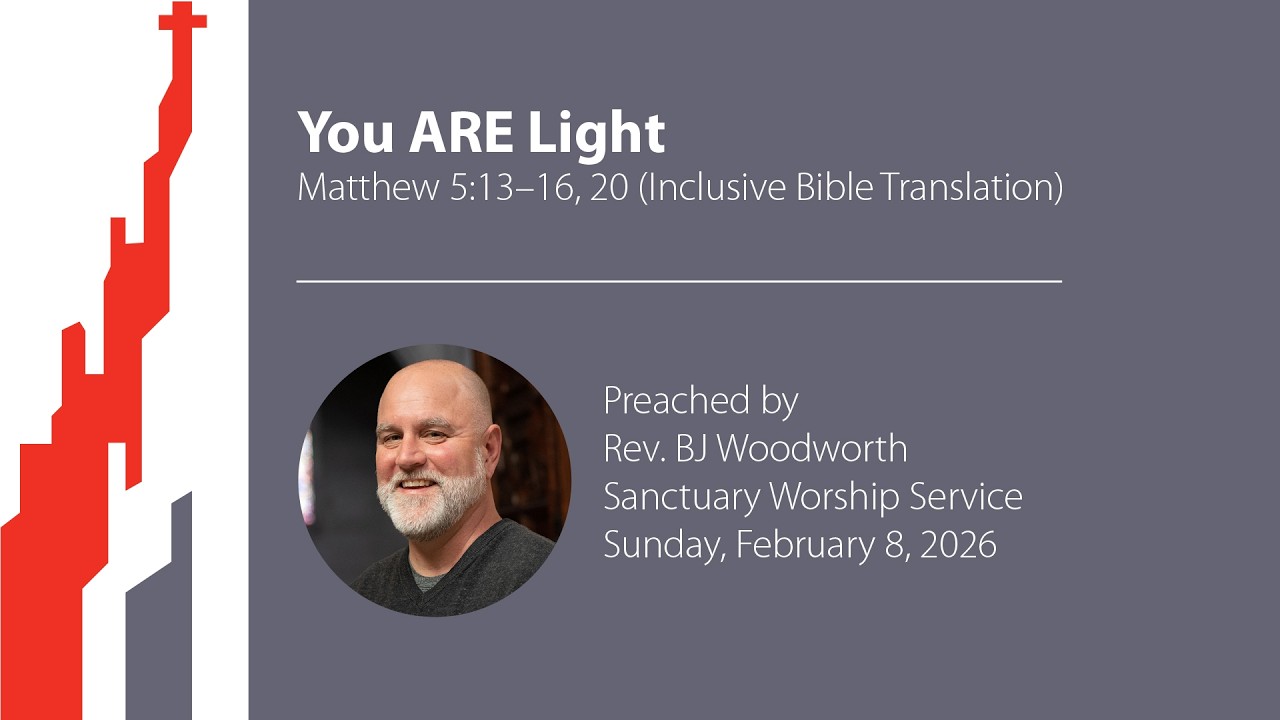 You ARE Light
Matthew 5:13–16, 20 (Inclusive Bible Translation)

Preached by
Rev. BJ Woodworth
Sanctuary Worship Service
Sunday, February 8, 2026